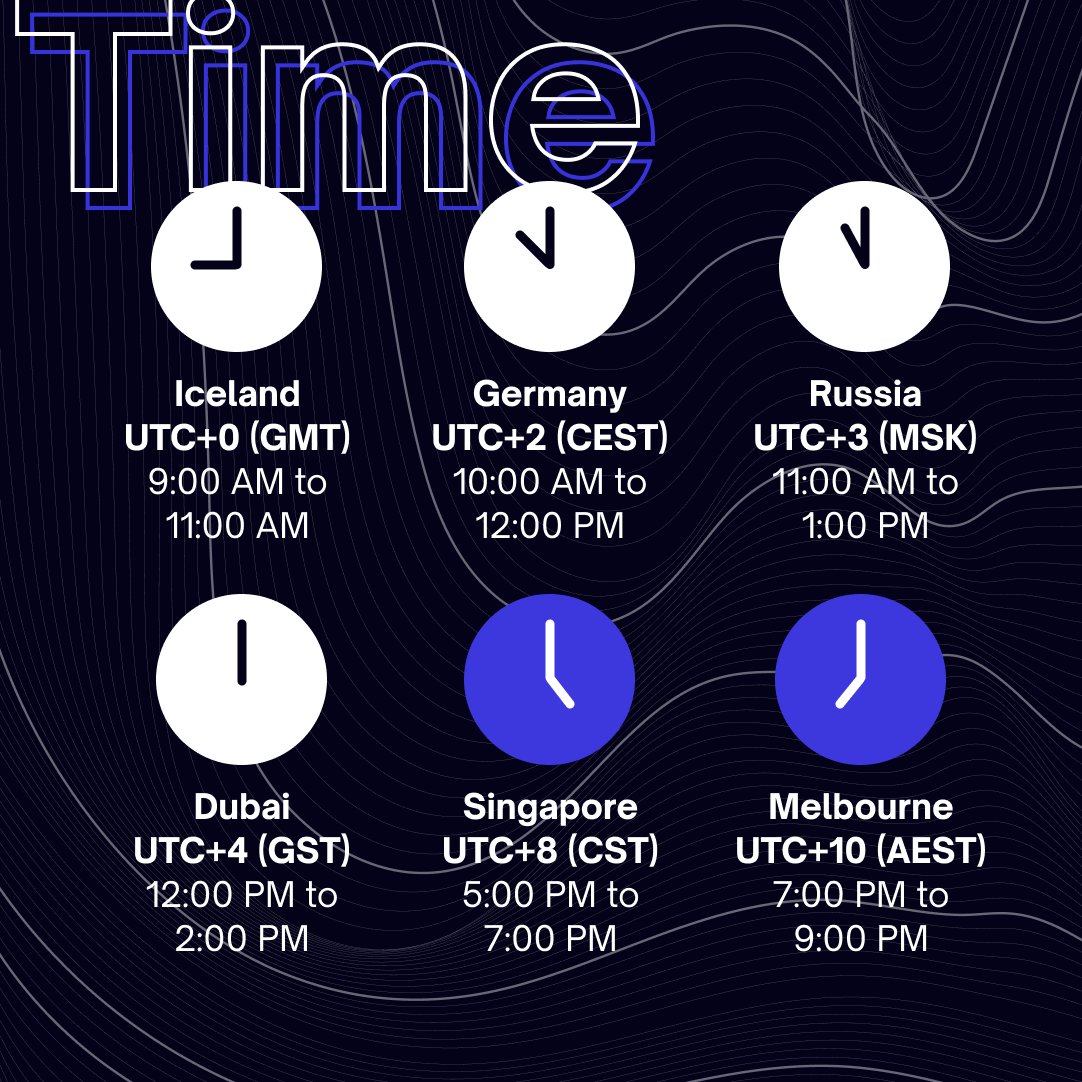 Time

Iceland
UTC+0 (GMT)
9:00 AM to 11:00 AM

Germany
UTC+2 (CEST)
10:00 AM to 12:00 PM

Russia
UTC+3 (MSK)
11:00 AM to 1:00 PM

Dubai
UTC+4 (GST)
12:00 PM to 2:00 PM

Singapore
UTC+8 (CST)
5:00 PM to 7:00 PM

Melbourne
UTC+10 (AEST)
7:00 PM to 9:00 PM